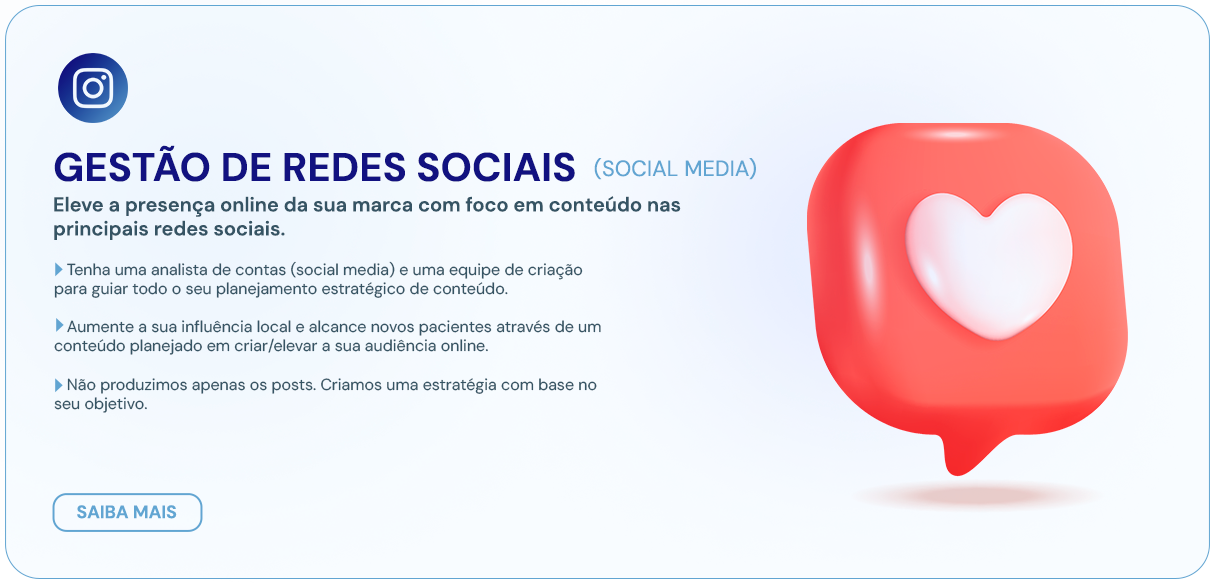 GESTÃO DE REDES SOCIAIS (SOCIAL MEDIA)

Eleve a presença online da sua marca com foco em conteúdo nas principais redes sociais.

Tenha uma analista de contas (social media) e uma equipe de criação para guiar todo o seu planejamento estratégico de conteúdo.

Aumente a sua influência local e alcance novos pacientes através de um conteúdo planejado em criar/elevar a sua audiência online.

Não produzimos apenas os posts. Criamos uma estratégia com base no seu objetivo.

SAIBA MAIS